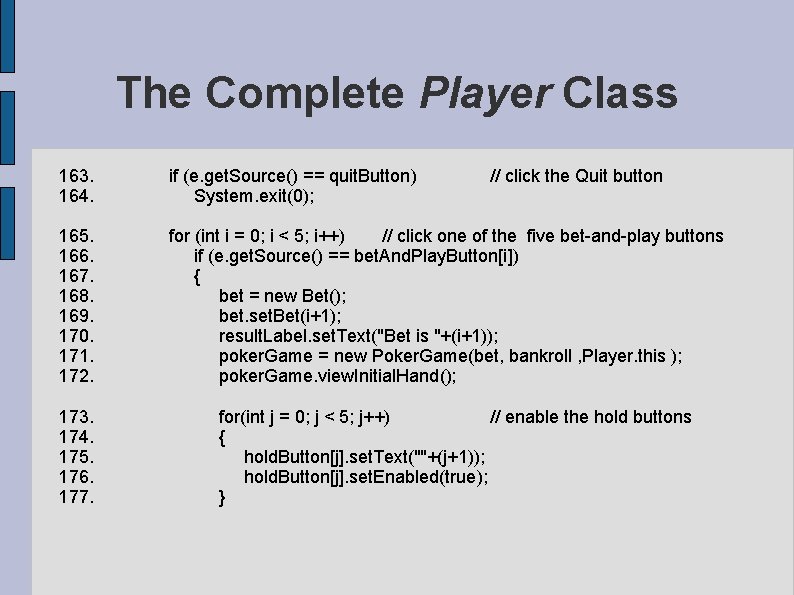 The Complete Player Class

163.	if (e.getSource() == quitButton)	// click the Quit button
164.	System.exit(0);

165.	for (int i = 0; i < 5; i++)	// click one of the five bet-and-play buttons
166.	if (e.getSource() == betAndPlayButton[i])
167.	{
168.	bet = new Bet();
169.	bet.setBet(i+1);
170.	resultLabel.setText("Bet is "+(i+1));
171.	pokerGame = new PokerGame(bet, bankroll ,Player.this );
172.	pokerGame.viewInitialHand();

173.	for(int j = 0; j < 5; j++)	// enable the hold buttons
174.	{
175.	holdButton[j].setText(""+(j+1));
176.	holdButton[j].setEnabled(true);
177.	}